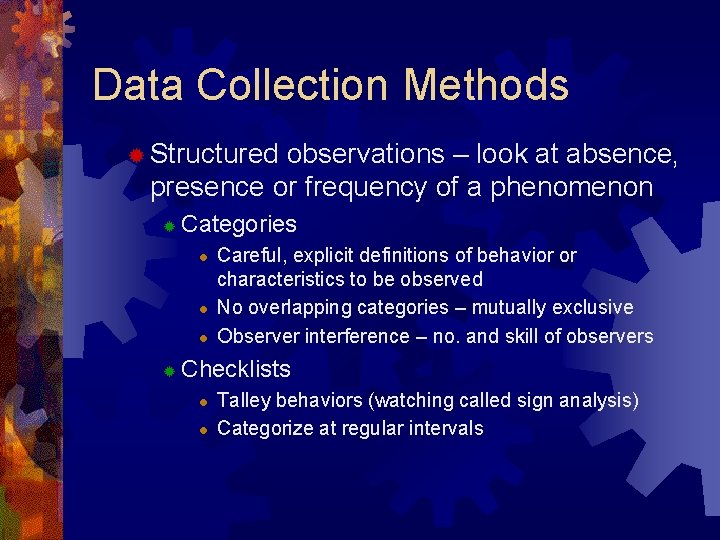 Data Collection Methods

Structured observations – look at absence, presence or frequency of a phenomenon

Categories

Careful, explicit definitions of behavior or characteristics to be observed

No overlapping categories – mutually exclusive

Observer interference – no. and skill of observers

Checklists

Talley behaviors (watching called sign analysis)

Categorize at regular intervals